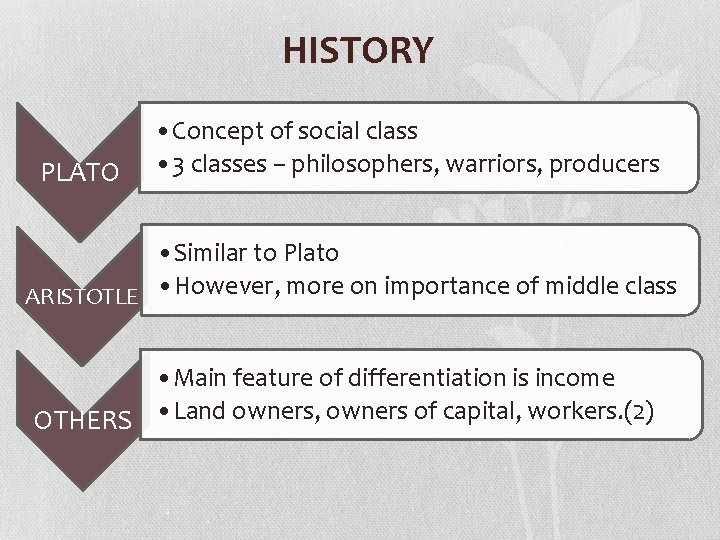 HISTORY

PLATO

• Concept of social class
• 3 classes – philosophers, warriors, producers

ARISTOTLE

• Similar to Plato
• However, more on importance of middle class

OTHERS

• Main feature of differentiation is income
• Land owners, owners of capital, workers.(2)